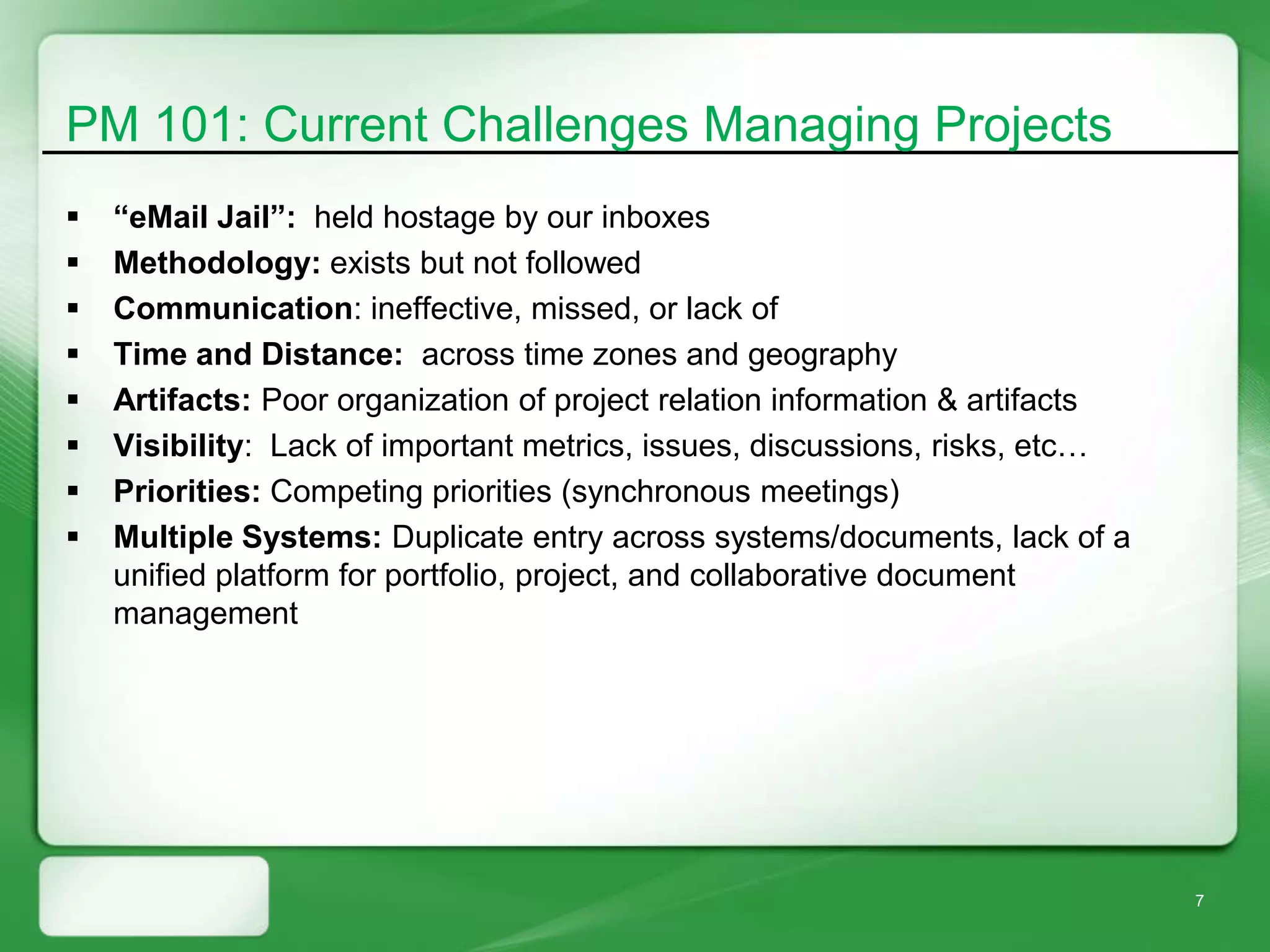 PM 101: Current Challenges Managing Projects

▪ “eMail Jail”: held hostage by our inboxes
▪ Methodology: exists but not followed
▪ Communication: ineffective, missed, or lack of
▪ Time and Distance: across time zones and geography
▪ Artifacts: Poor organization of project relation information & artifacts
▪ Visibility: Lack of important metrics, issues, discussions, risks, etc…
▪ Priorities: Competing priorities (synchronous meetings)
▪ Multiple Systems: Duplicate entry across systems/documents, lack of a unified platform for portfolio, project, and collaborative document management

7